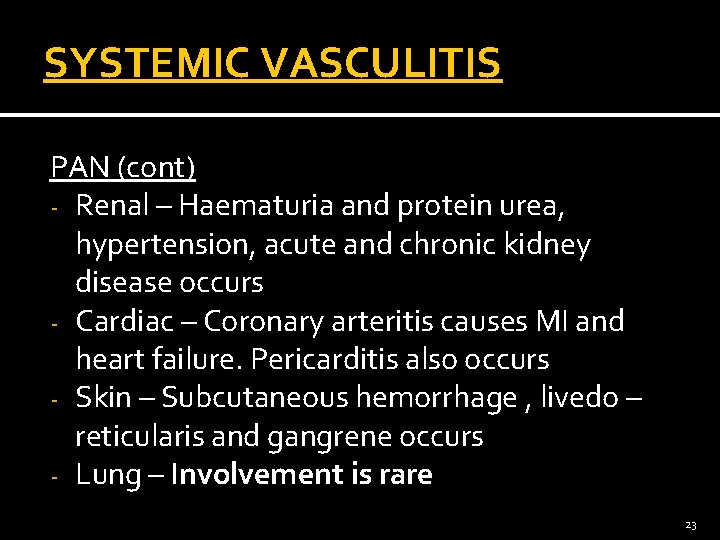 SYSTEMIC VASCULITIS

PAN (cont)

- Renal – Haematuria and protein urea, hypertension, acute and chronic kidney disease occurs
- Cardiac – Coronary arteritis causes MI and heart failure. Pericarditis also occurs
- Skin – Subcutaneous hemorrhage , livedo – reticularis and gangrene occurs
- Lung – Involvement is rare

23